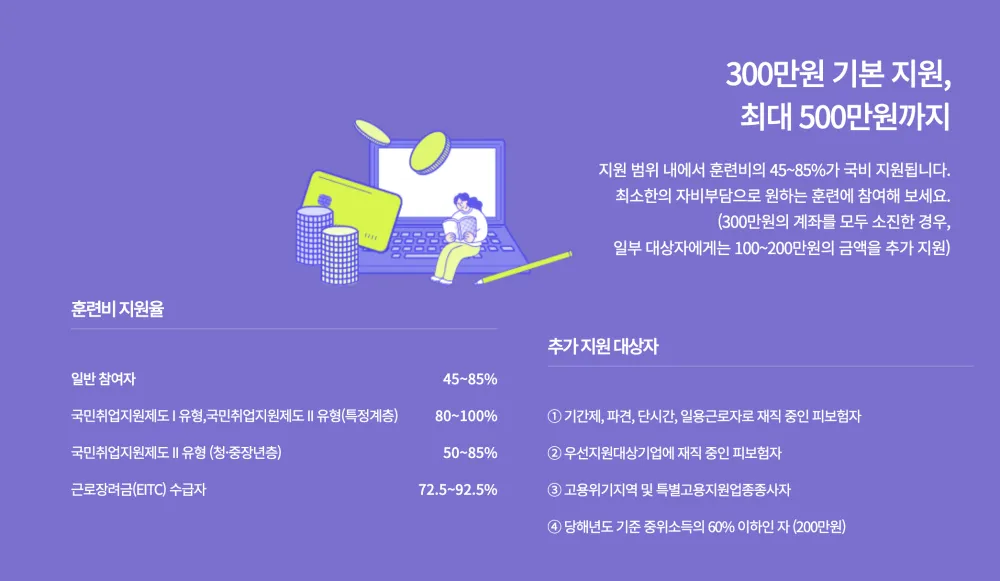 300만원 기본 지원,
최대 500만원까지

지원 범위 내에서 훈련비의 45~85%가 국비 지원됩니다.
최소한의 자비부담으로 원하는 훈련에 참여해 보세요.
(300만원의 계좌를 모두 소진한 경우,
일부 대상자에게는 100~200만원의 금액을 추가 지원)

훈련비 지원율

| 일반 참여자 | 45~85% |
|---|---|
| 국민취업지원제도 I 유형,국민취업지원제도 II 유형(특정계층) | 80~100% |
| 국민취업지원제도 II 유형 (청·중장년층) | 50~85% |
| 근로장려금(EITC) 수급자 | 72.5~92.5% |

추가 지원 대상자

① 기간제, 파견, 단시간, 일용근로자로 재직 중인 피보험자

② 우선지원대상기업에 재직 중인 피보험자

③ 고용위기지역 및 특별고용지원업종종사자

④ 당해년도 기준 중위소득의 60% 이하인 자 (200만원)